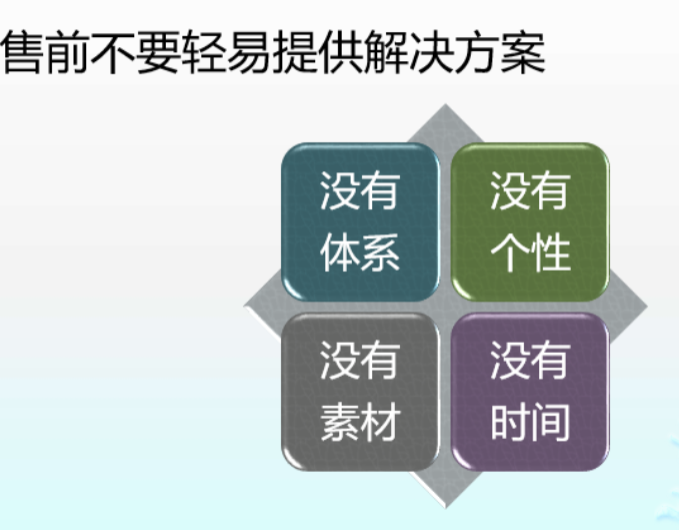 售前不要轻易提供解决方案

没有体系

没有个性

没有素材

没有时间